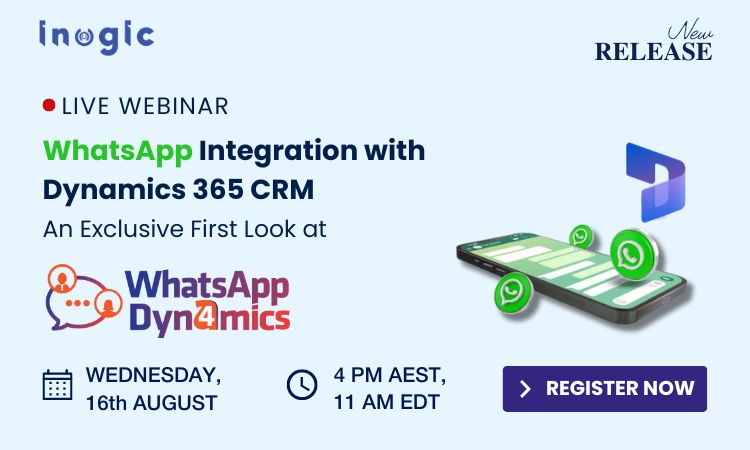 inogic

New RELEASE

LIVE WEBINAR

WhatsApp Integration with Dynamics 365 CRM

An Exclusive First Look at

WhatsApp Dyn4mics

WEDNESDAY, 16th AUGUST

4 PM AEST, 11 AM EDT

REGISTER NOW